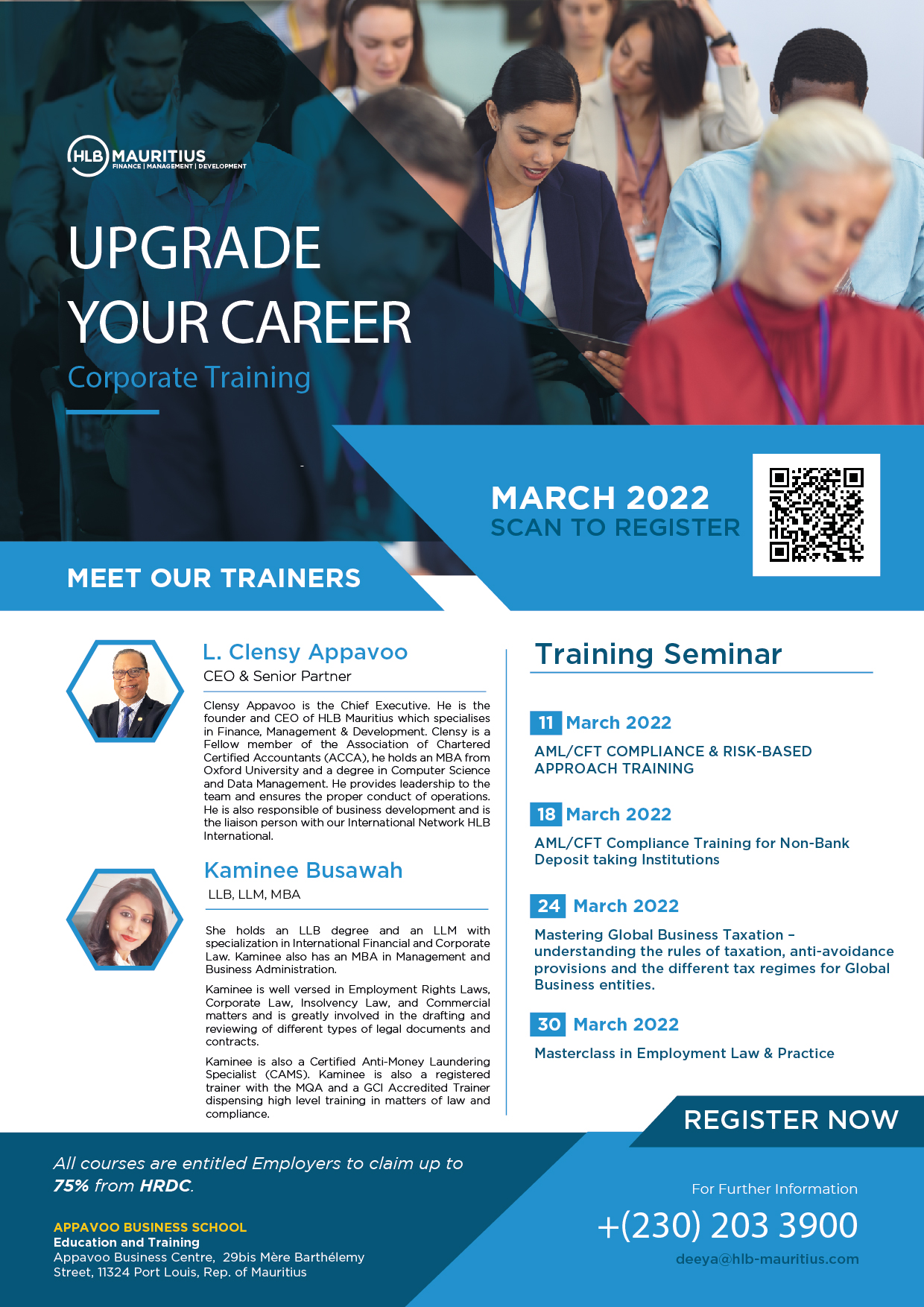 HLB MAURITIUS
FINANCE | MANAGEMENT | DEVELOPMENT

UPGRADE YOUR CAREER

Corporate Training

MARCH 2022
SCAN TO REGISTER

MEET OUR TRAINERS

L. Clensy Appavoo
CEO & Senior Partner

Clensy Appavoo is the Chief Executive. He is the founder and CEO of HLB Mauritius which specialises in Finance, Management & Development. Clensy is a Fellow member of the Association of Chartered Certified Accountants (ACCA), he holds an MBA from Oxford University and a degree in Computer Science and Data Management. He provides leadership to the team and ensures the proper conduct of operations. He is also responsible of business development and is the liaison person with our International Network HLB International.

Kaminee Busawah
LLB, LLM, MBA

She holds an LLB degree and an LLM with specialization in International Financial and Corporate Law. Kaminee also has an MBA in Management and Business Administration.

Kaminee is well versed in Employment Rights Laws, Corporate Law, Insolvency Law, and Commercial matters and is greatly involved in the drafting and reviewing of different types of legal documents and contracts.

Kaminee is also a Certified Anti-Money Laundering Specialist (CAMS). Kaminee is also a registered trainer with the MQA and a GCI Accredited Trainer dispensing high level training in matters of law and compliance.

Training Seminar

11 March 2022
AML/CFT COMPLIANCE & RISK-BASED APPROACH TRAINING

18 March 2022
AML/CFT Compliance Training for Non-Bank Deposit taking Institutions

24 March 2022
Mastering Global Business Taxation – understanding the rules of taxation, anti-avoidance provisions and the different tax regimes for Global Business entities.

30 March 2022
Masterclass in Employment Law & Practice

REGISTER NOW

All courses are entitled Employers to claim up to 75% from HRDC.

APPAVOO BUSINESS SCHOOL
Education and Training
Appavoo Business Centre, 29bis Mère Barthélemy Street, 11324 Port Louis, Rep. of Mauritius

For Further Information
+(230) 203 3900
deeya@hlb-mauritius.com